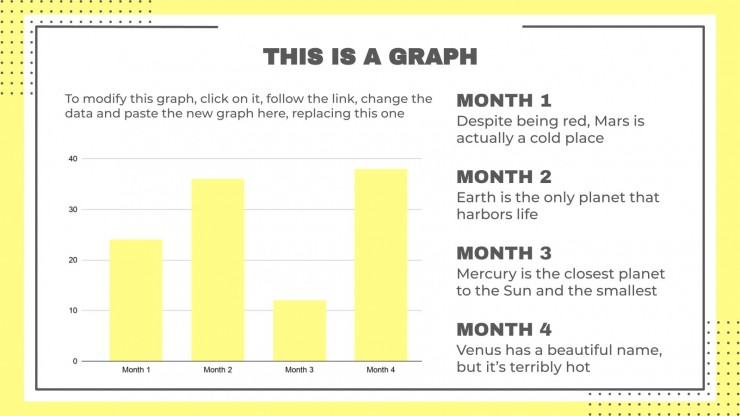 THIS IS A GRAPH

To modify this graph, click on it, follow the link, change the data and paste the new graph here, replacing this one

40
30
20
10
0
Month 1
Month 2
Month 3
Month 4

MONTH 1
Despite being red, Mars is actually a cold place

MONTH 2
Earth is the only planet that harbors life

MONTH 3
Mercury is the closest planet to the Sun and the smallest

MONTH 4
Venus has a beautiful name, but it's terribly hot